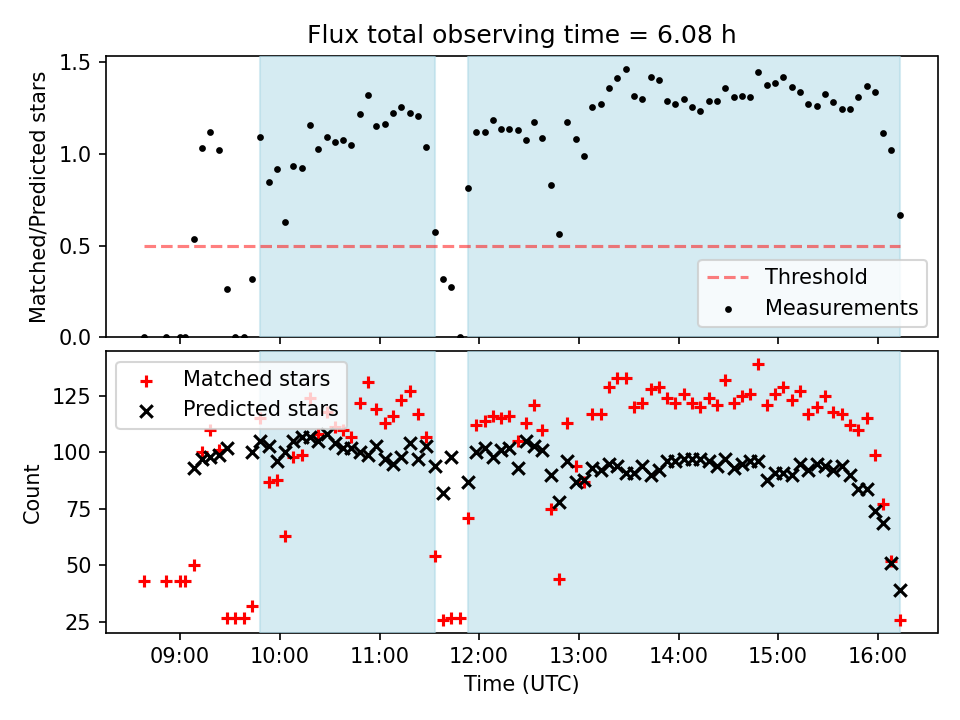 Flux total observing time = 6.08 h

Matched/Predicted stars

1.5
1.0
0.5
0.0

Threshold
Measurements

Matched stars
Predicted stars

Count

125
100
75
50
25

09:00
10:00
11:00
12:00
13:00
14:00
15:00
16:00

Time (UTC)